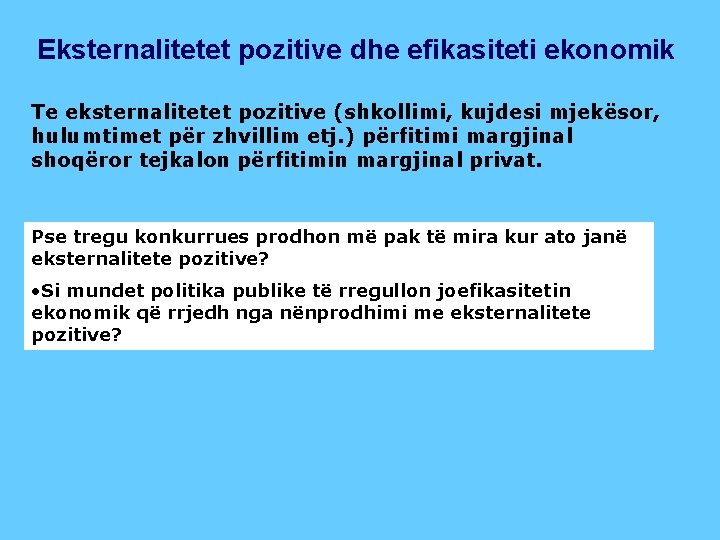 Eksternalitetet pozitive dhe efikasiteti ekonomik

Te eksternalitetet pozitive (shkollimi, kujdesi mjekësor, hulumtimet për zhvillim etj.) përfitimi margjinal shoqëror tejkalon përfitimin margjinal privat.

Pse tregu konkurrues prodhon më pak të mira kur ato janë eksternalitete pozitive?

•Si mundet politika publike të rregullon joefikasitetin ekonomik që rrjedh nga nënprodhimi me eksternalitete pozitive?